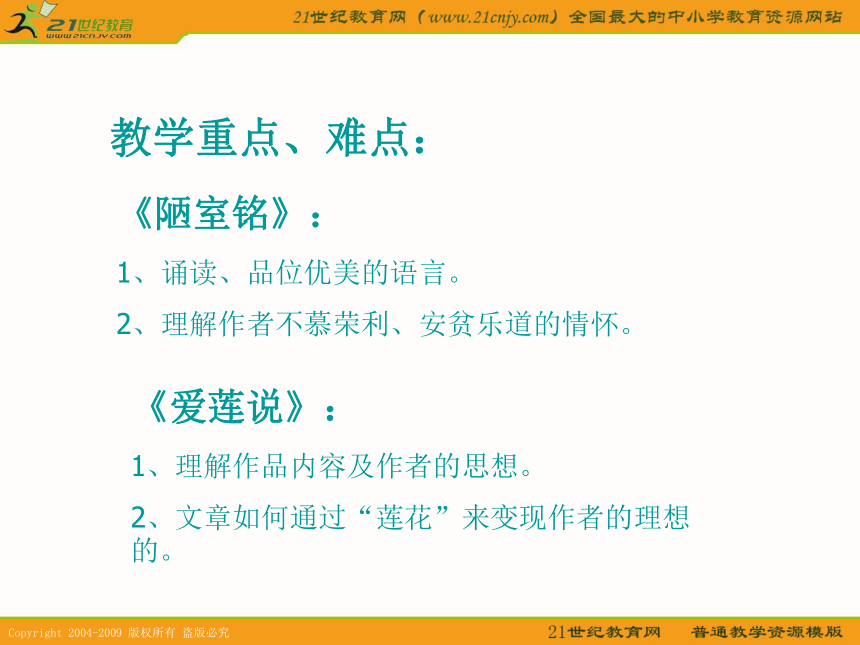 21世纪教育
www.21cnjy.com

21世纪教育网（www.21cnjy.com）全国最大的中小学教育资源网站

教学重点、难点：

《陋室铭》：

1、诵读、品位优美的语言。

2、理解作者不慕荣利、安贫乐道的情怀。

《爱莲说》：

1、理解作品内容及作者的思想。

2、文章如何通过“莲花”来变现作者的理想的。

Copyright 2004-2009 版权所有 盗版必究

21世纪教育网 普通教学资源模版